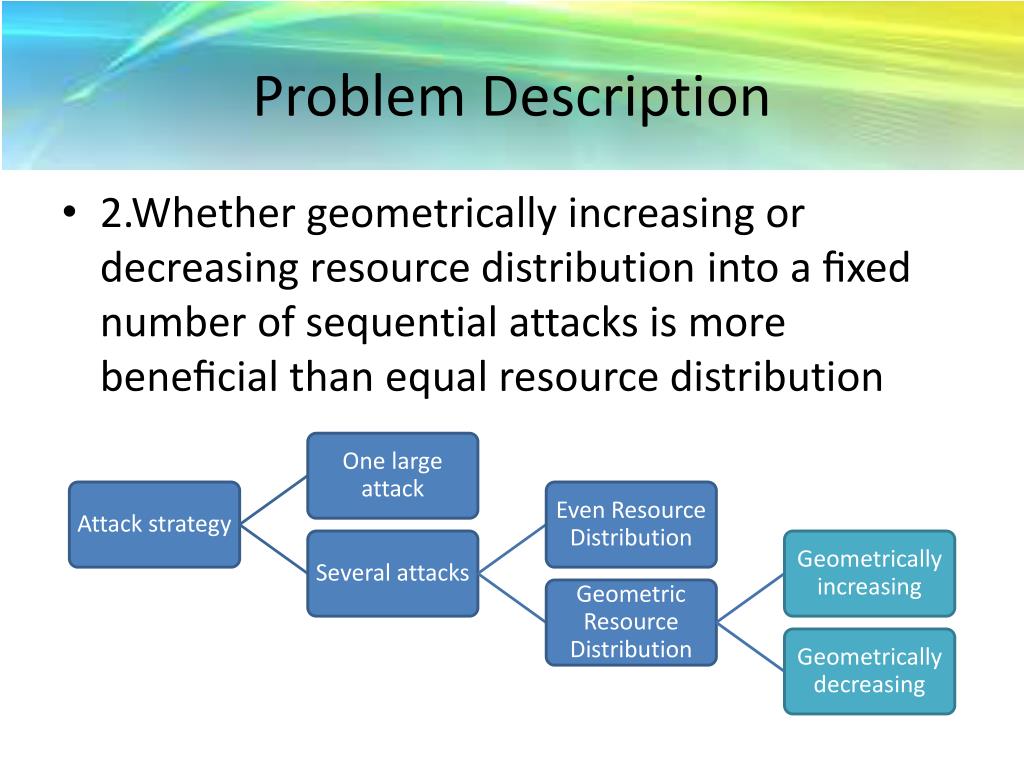 Problem Description

• 2.Whether geometrically increasing or decreasing resource distribution into a fixed number of sequential attacks is more beneficial than equal resource distribution

Attack strategy

One large attack

Several attacks

Even Resource Distribution

Geometric Resource Distribution

Geometrically increasing

Geometrically decreasing